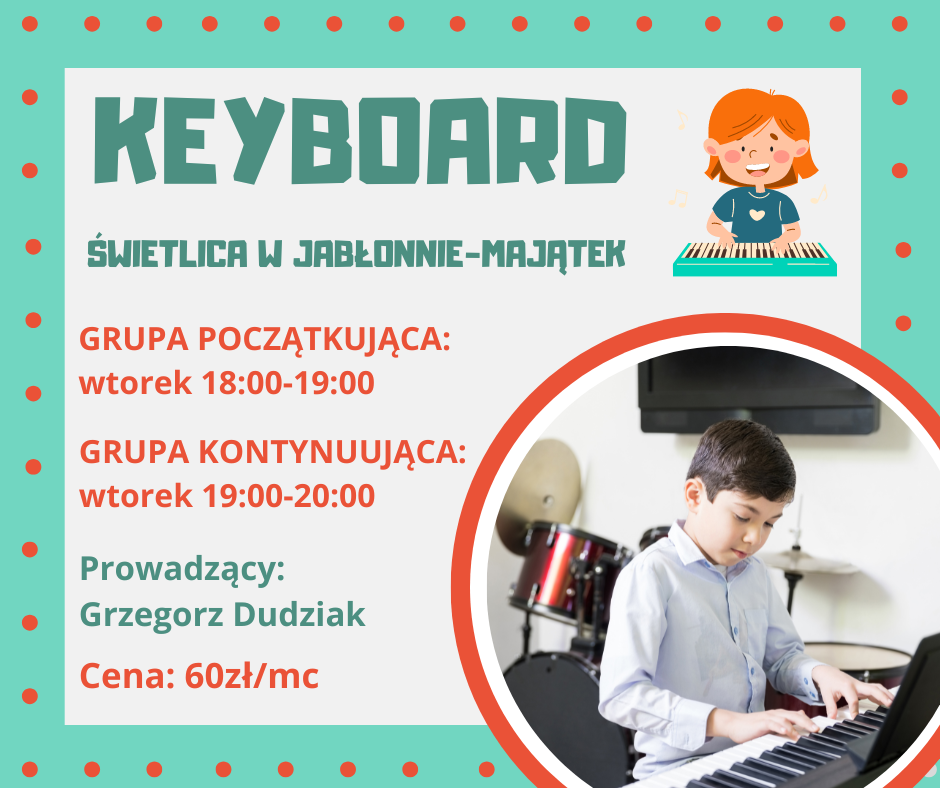 KEYBOARD

ŚWIETLICA W JABŁONNIE-MAJĄTEK

GRUPA POCZĄTKUJĄCA:
wtorek 18:00-19:00

GRUPA KONTYNUUJĄCA:
wtorek 19:00-20:00

Prowadzący:
Grzegorz Dudziak

Cena: 60zł/mc